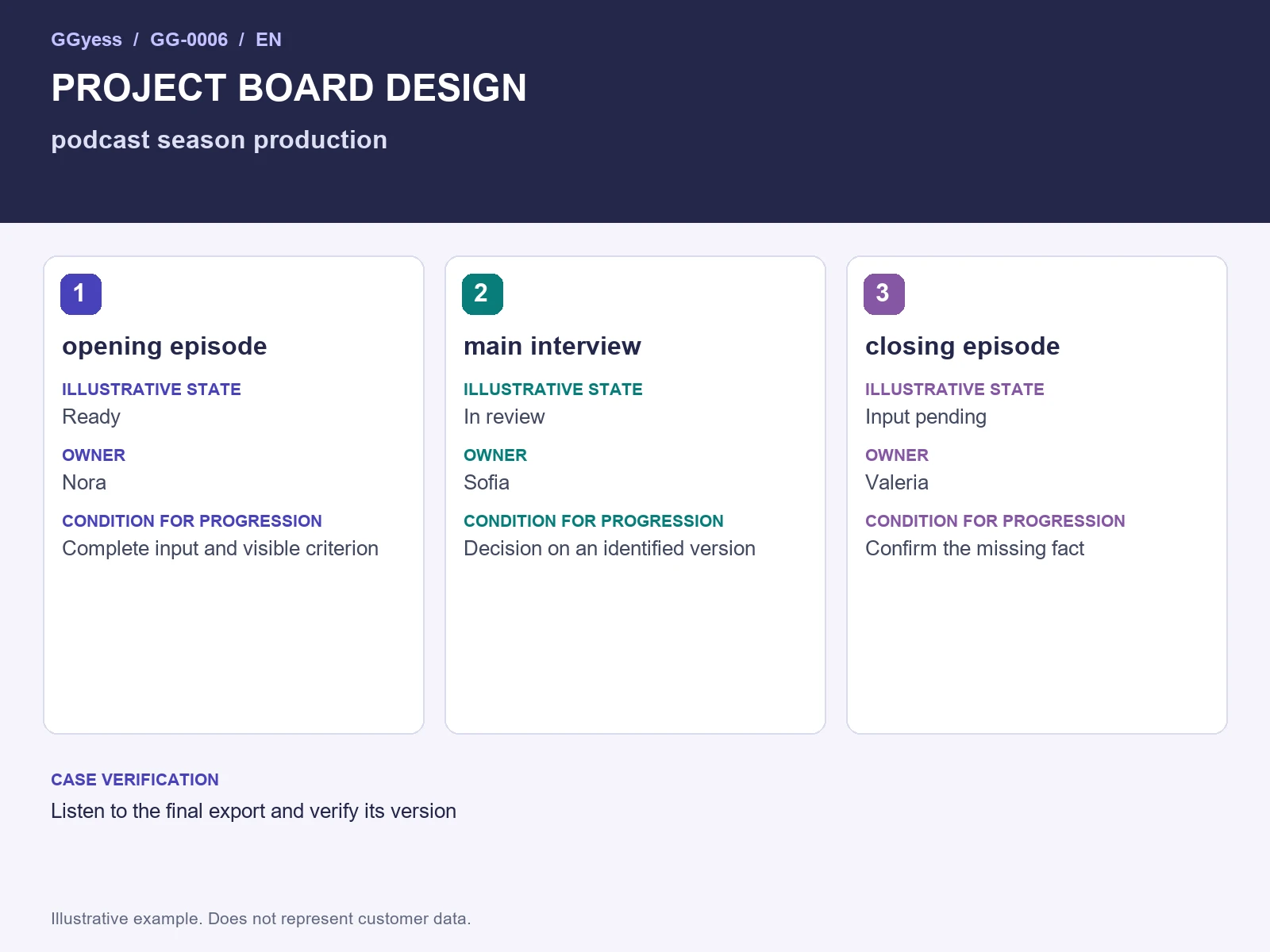 GGyess / GG-0006 / EN

PROJECT BOARD DESIGN

podcast season production

1

opening episode

ILLUSTRATIVE STATE
Ready

OWNER
Nora

CONDITION FOR PROGRESSION
Complete input and visible criterion

2

main interview

ILLUSTRATIVE STATE
In review

OWNER
Sofia

CONDITION FOR PROGRESSION
Decision on an identified version

3

closing episode

ILLUSTRATIVE STATE
Input pending

OWNER
Valeria

CONDITION FOR PROGRESSION
Confirm the missing fact

CASE VERIFICATION
Listen to the final export and verify its version

Illustrative example. Does not represent customer data.